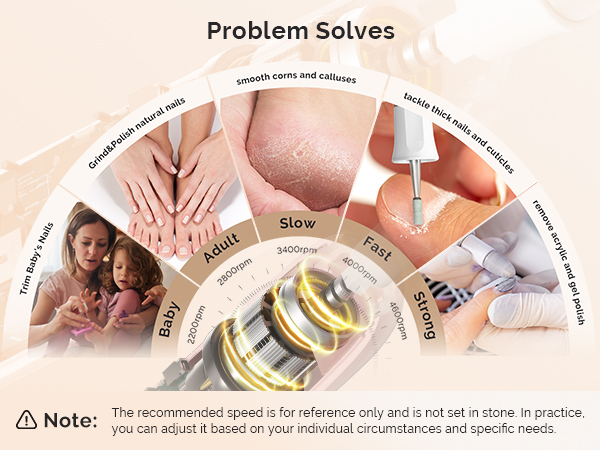 Problem Solves

Trim Baby's Nails

Grind&Polish natural nails

smooth corns and calluses

tackle thick nails and cuticles

remove acrylic and gel polish

Baby

Adult

Slow

Fast

Strong

2200rpm

2800rpm

3400rpm

4000rpm

4600rpm

Note: The recommended speed is for reference only and is not set in stone. In practice, you can adjust it based on your individual circumstances and specific needs.